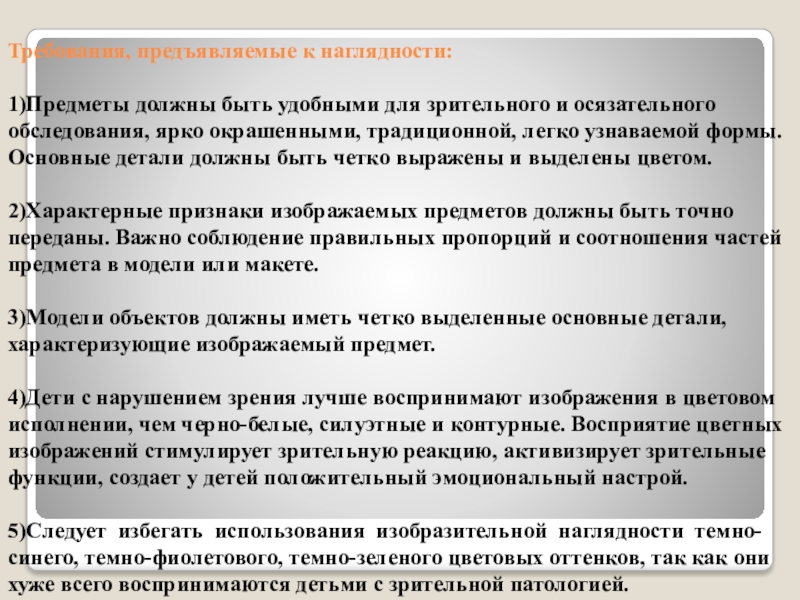 Требования, предъявляемые к наглядности:

1)Предметы должны быть удобными для зрительного и осязательного обследования, ярко окрашенными, традиционной, легко узнаваемой формы. Основные детали должны быть четко выражены и выделены цветом.

2)Характерные признаки изображаемых предметов должны быть точно переданы. Важно соблюдение правильных пропорций и соотношения частей предмета в модели или макете.

3)Модели объектов должны иметь четко выделенные основные детали, характеризующие изображаемый предмет.

4)Дети с нарушением зрения лучше воспринимают изображения в цветовом исполнении, чем черно-белые, силуэтные и контурные. Восприятие цветных изображений стимулирует зрительную реакцию, активизирует зрительные функции, создает у детей положительный эмоциональный настрой.

5)Следует избегать использования изобразительной наглядности темно-синего, темно-фиолетового, темно-зеленого цветовых оттенков, так как они хуже всего воспринимаются детьми с зрительной патологией.